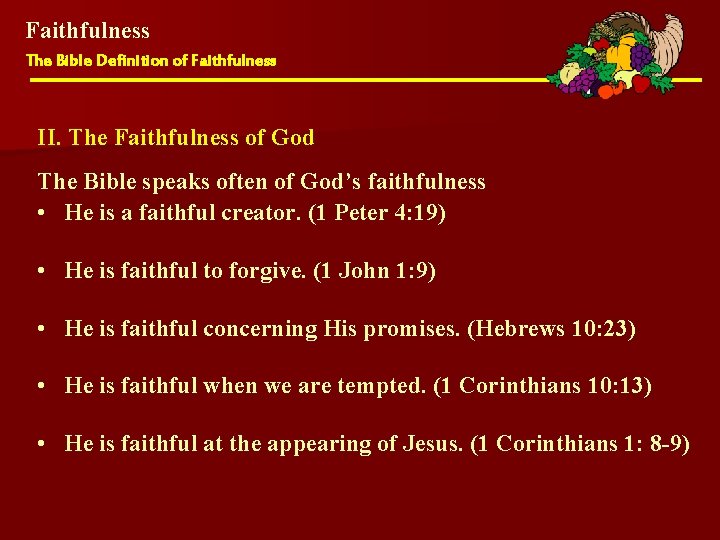 Faithfulness
The Bible Definition of Faithfulness

II. The Faithfulness of God

The Bible speaks often of God’s faithfulness
• He is a faithful creator. (1 Peter 4:19)

• He is faithful to forgive. (1 John 1:9)

• He is faithful concerning His promises. (Hebrews 10:23)

• He is faithful when we are tempted. (1 Corinthians 10:13)

• He is faithful at the appearing of Jesus. (1 Corinthians 1: 8-9)